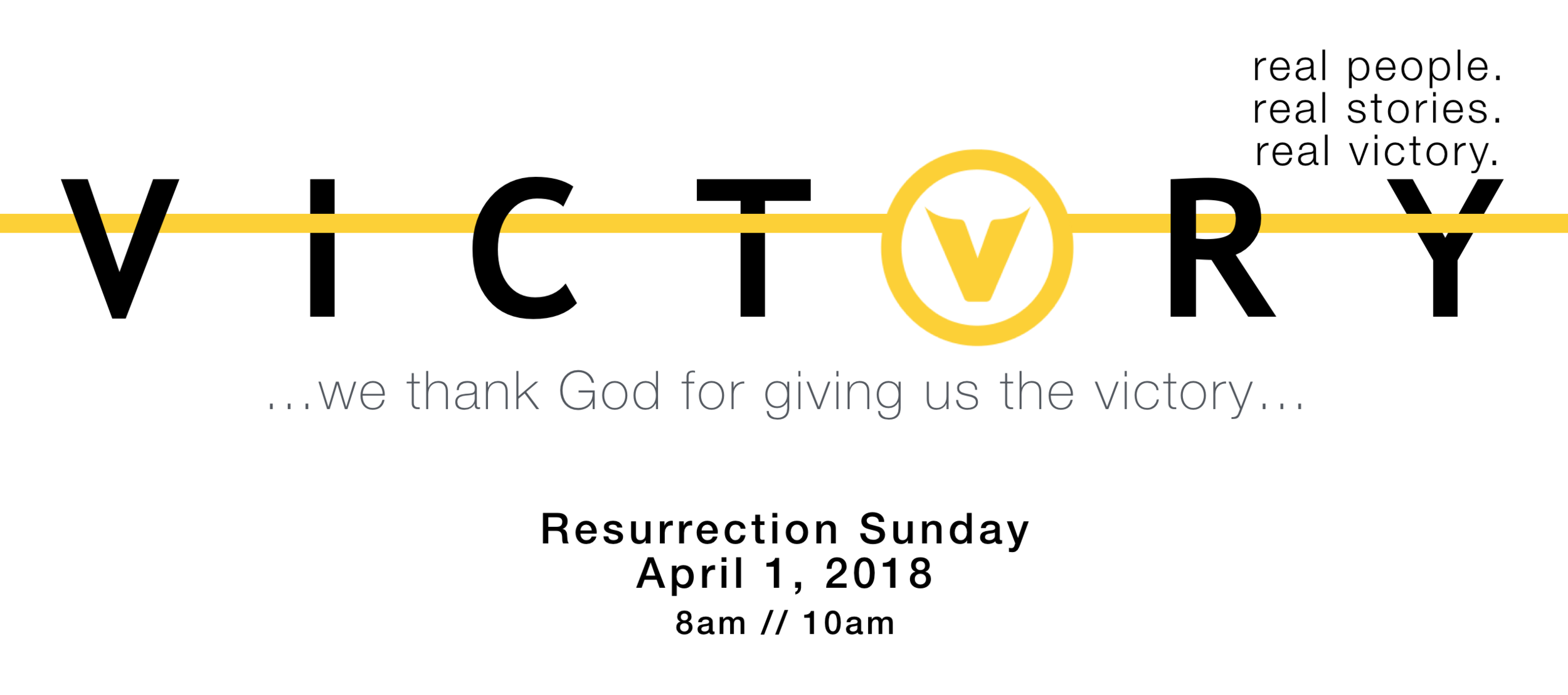 real people.
real stories.
real victory.

VICTORY

...we thank God for giving us the victory...

Resurrection Sunday
April 1, 2018
8am // 10am